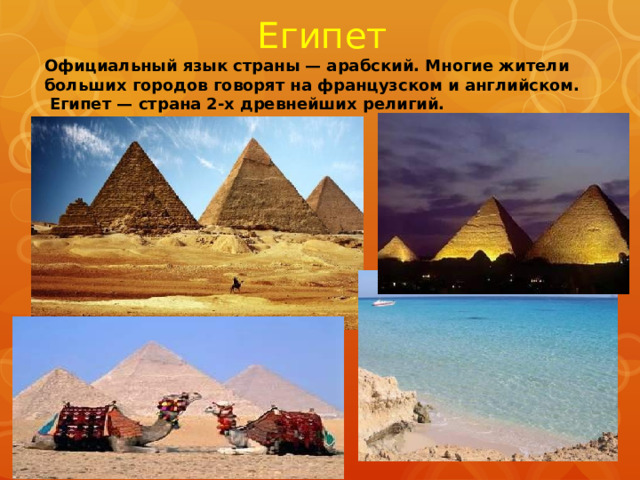 Египет

Официальный язык страны — арабский. Многие жители больших городов говорят на французском и английском. Египет — страна 2-х древнейших религий.